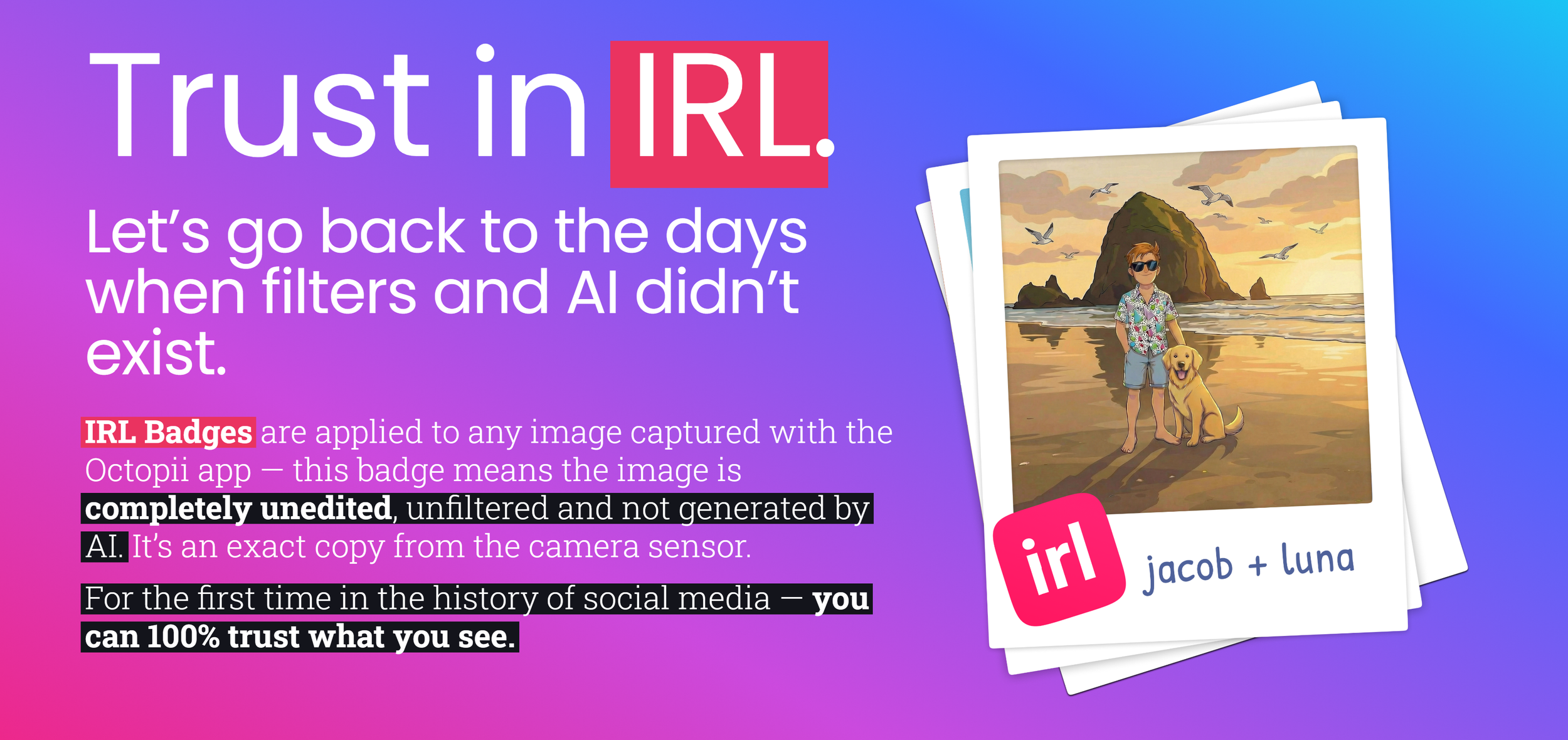 Trust in IRL.

Let's go back to the days when filters and AI didn't exist.

IRL Badges are applied to any image captured with the Octopii app — this badge means the image is completely unedited, unfiltered and not generated by AI. It's an exact copy from the camera sensor.

For the first time in the history of social media — you can 100% trust what you see.

irl

jacob + luna